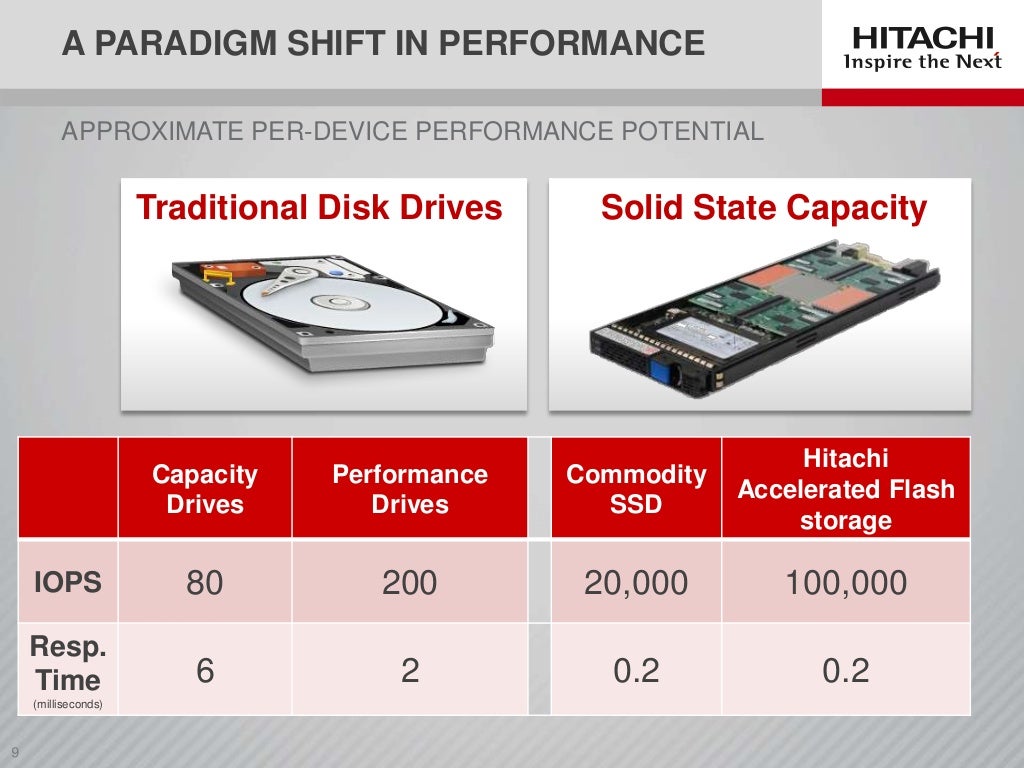 A PARADIGM SHIFT IN PERFORMANCE

HITACHI
Inspire the Next

APPROXIMATE PER-DEVICE PERFORMANCE POTENTIAL

Traditional Disk Drives

Solid State Capacity

| | Capacity Drives | Performance Drives | Commodity SSD | Hitachi Accelerated Flash storage |
|---|---|---|---|---|
| IOPS | 80 | 200 | 20,000 | 100,000 |
| Resp. Time (milliseconds) | 6 | 2 | 0.2 | 0.2 |

9